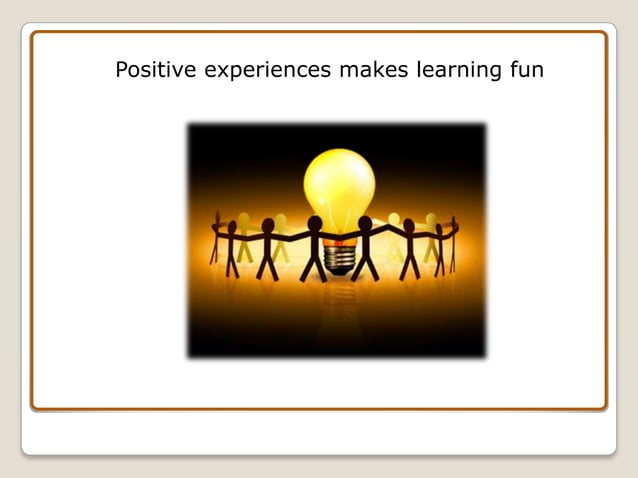 Positive experiences makes learning fun